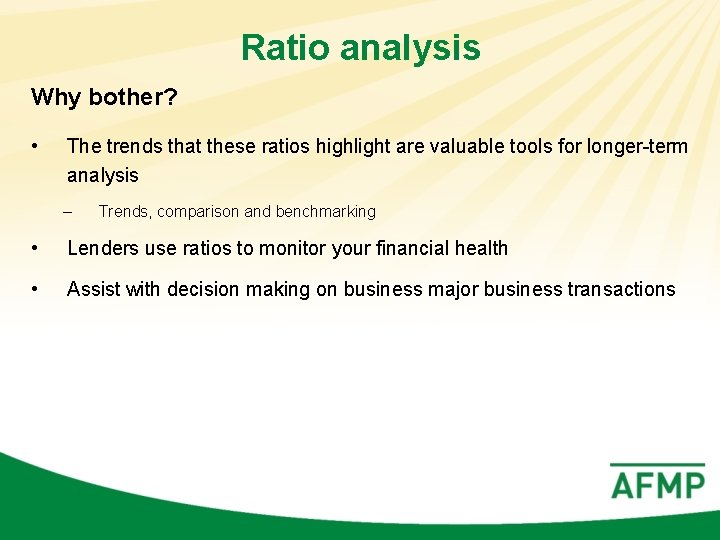 Ratio analysis

Why bother?

• The trends that these ratios highlight are valuable tools for longer-term analysis

– Trends, comparison and benchmarking

• Lenders use ratios to monitor your financial health

• Assist with decision making on business major business transactions

AFMP